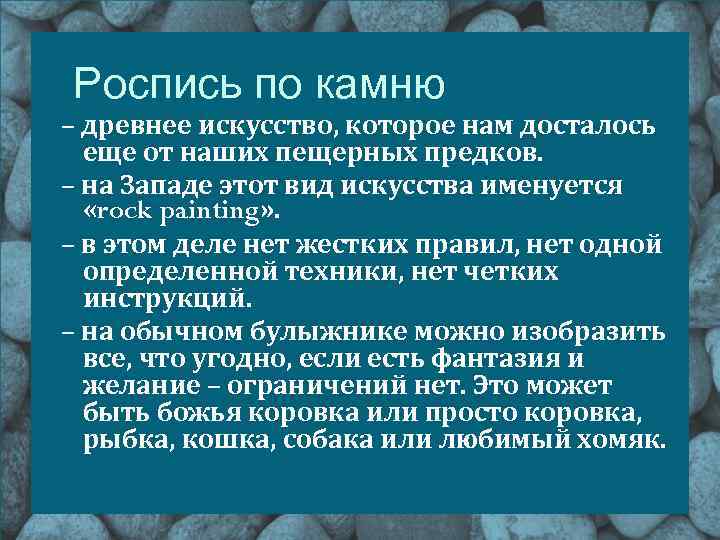 Роспись по камню

– древнее искусство, которое нам досталось еще от наших пещерных предков.

– на Западе этот вид искусства именуется «rock painting».

– в этом деле нет жестких правил, нет одной определенной техники, нет четких инструкций.

– на обычном булыжнике можно изобразить все, что угодно, если есть фантазия и желание – ограничений нет. Это может быть божья коровка или просто коровка, рыбка, кошка, собака или любимый хомяк.